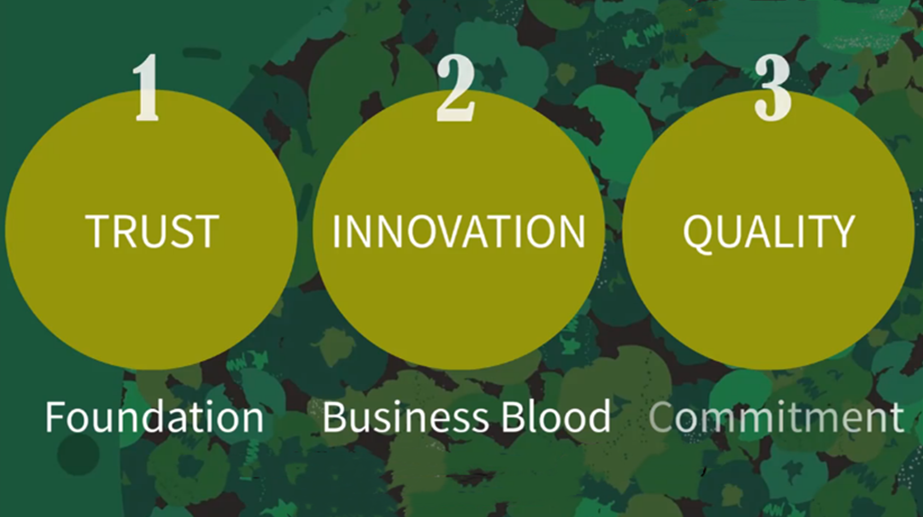 1
TRUST
Foundation

2
INNOVATION
Business Blood

3
QUALITY
Commitment